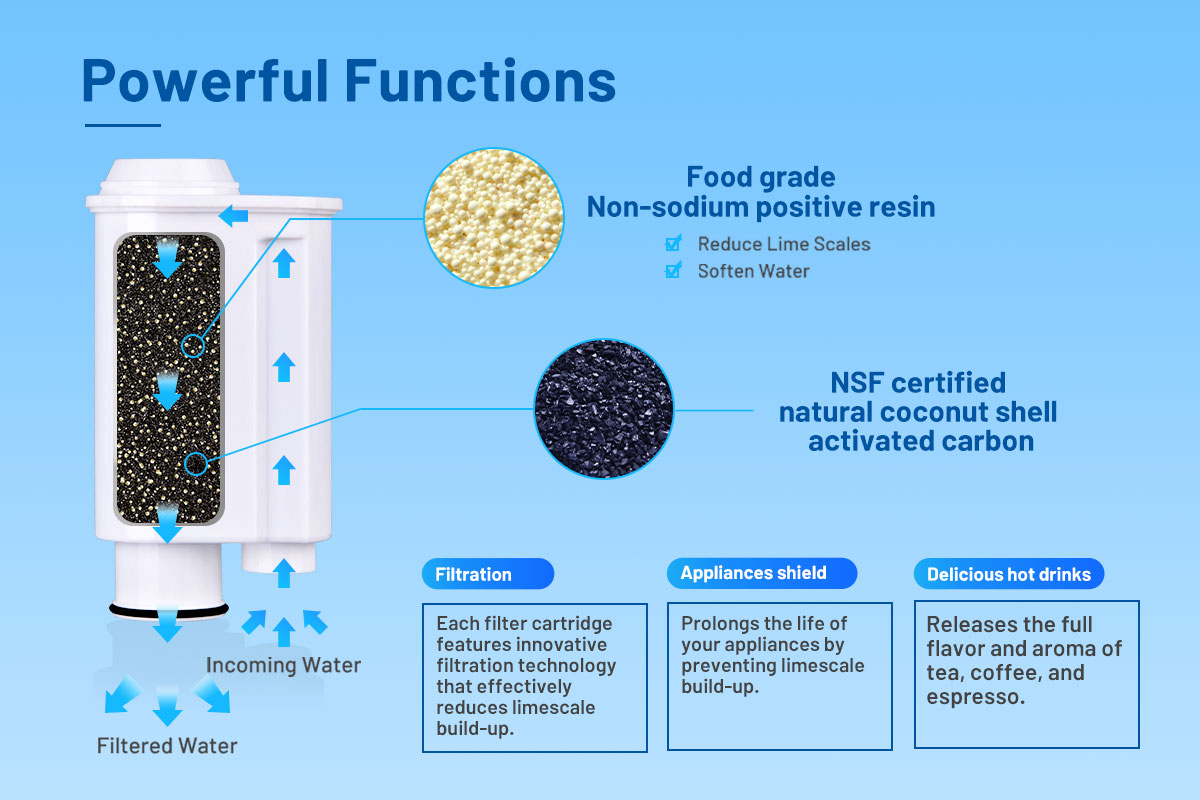 Powerful Functions

Food grade
Non-sodium positive resin

Reduce Lime Scales
Soften Water

NSF certified
natural coconut shell
activated carbon

Incoming Water

Filtered Water

Filtration

Each filter cartridge features innovative filtration technology that effectively reduces limescale build-up.

Appliances shield

Prolongs the life of your appliances by preventing limescale build-up.

Delicious hot drinks

Releases the full flavor and aroma of tea, coffee, and espresso.